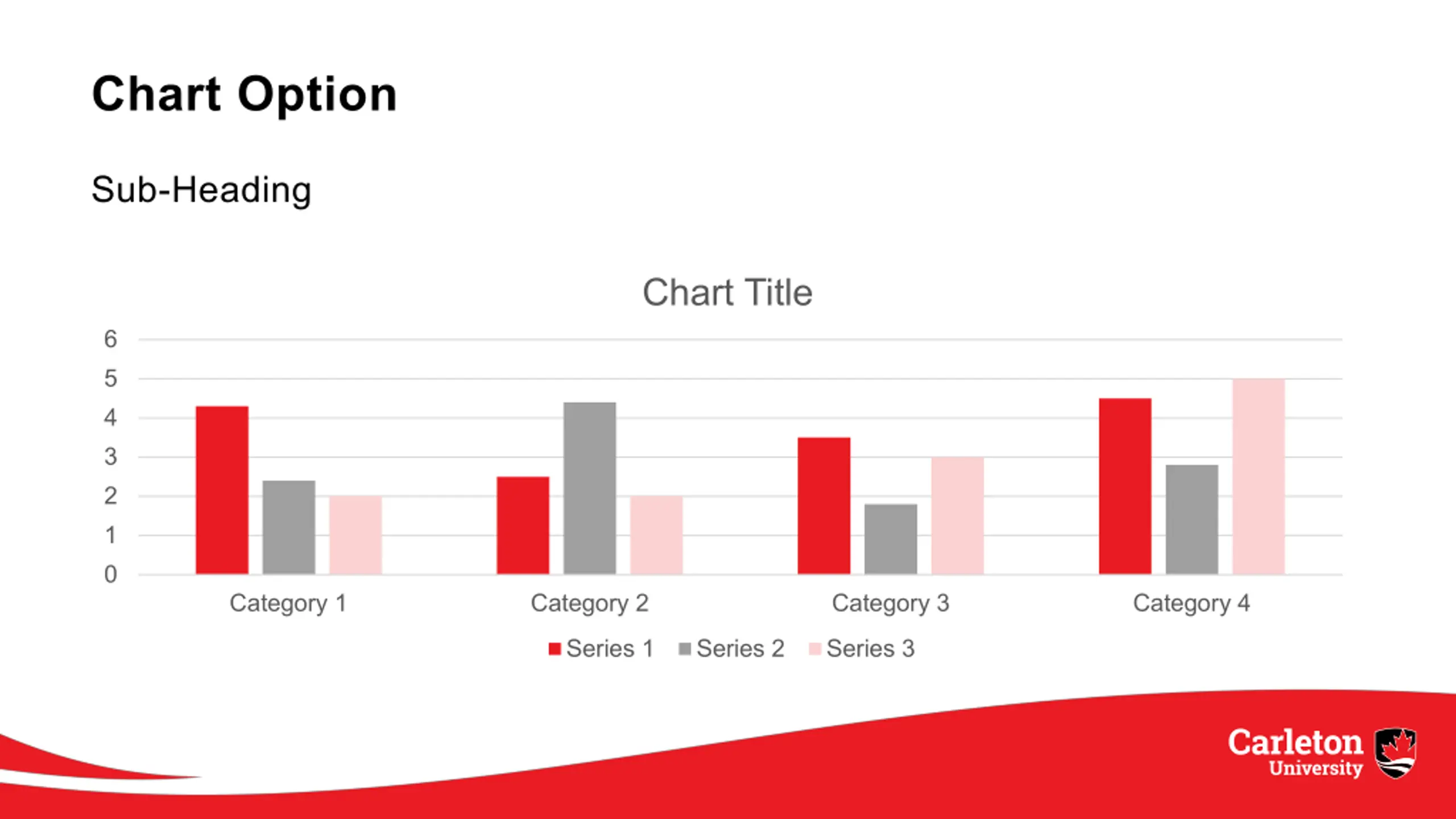 Chart Option

Sub-Heading

Chart Title

6
5
4
3
2
1
0

Category 1 Category 2 Category 3 Category 4

Series 1 Series 2 Series 3

Carleton University